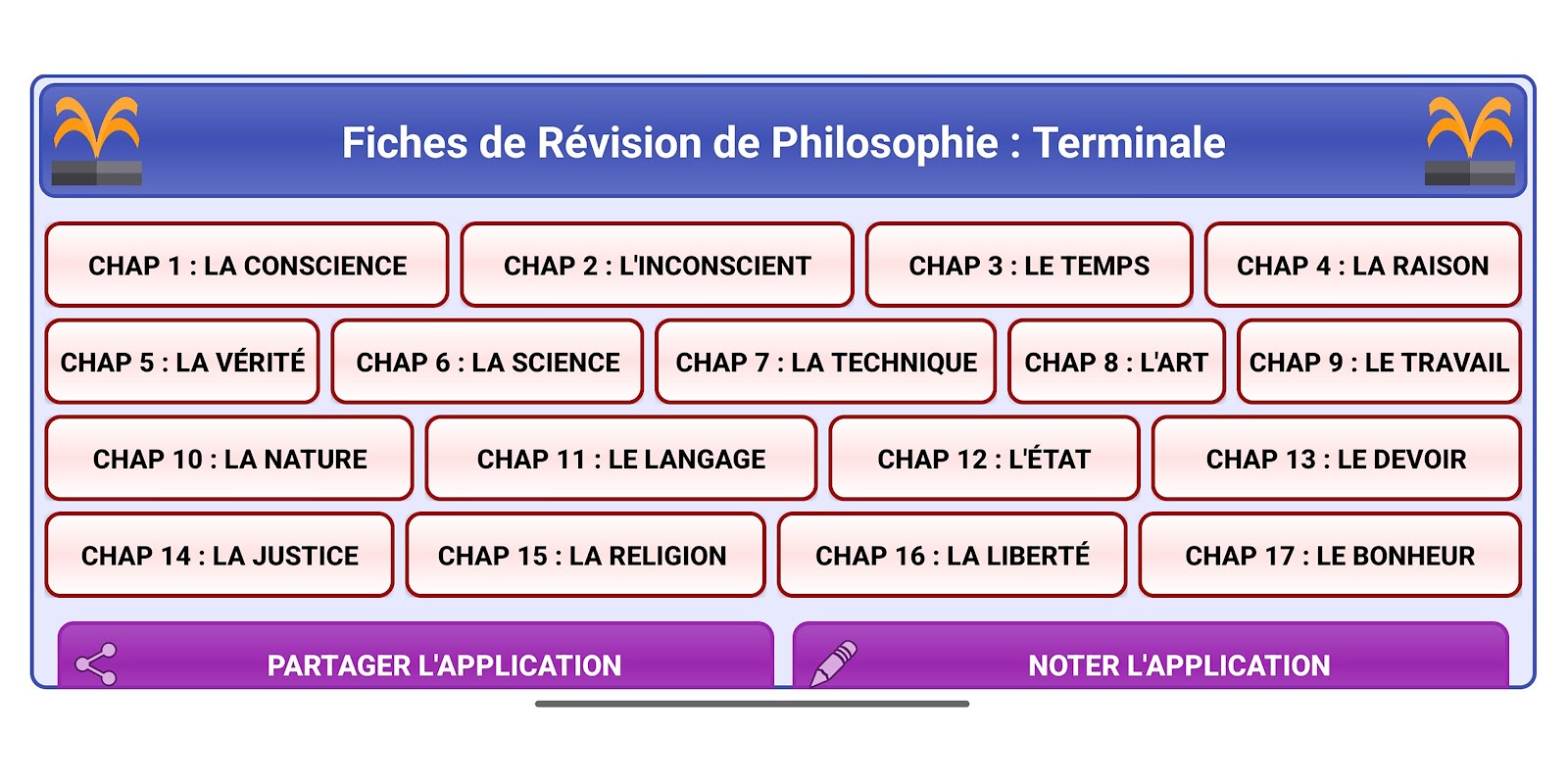 Fiches de Révision de Philosophie : Terminale

CHAP 1 : LA CONSCIENCE
CHAP 2 : L'INCONSCIENT
CHAP 3 : LE TEMPS
CHAP 4 : LA RAISON
CHAP 5 : LA VÉRITÉ
CHAP 6 : LA SCIENCE
CHAP 7 : LA TECHNIQUE
CHAP 8 : L'ART
CHAP 9 : LE TRAVAIL
CHAP 10 : LA NATURE
CHAP 11 : LE LANGAGE
CHAP 12 : L'ÉTAT
CHAP 13 : LE DEVOIR
CHAP 14 : LA JUSTICE
CHAP 15 : LA RELIGION
CHAP 16 : LA LIBERTÉ
CHAP 17 : LE BONHEUR

PARTAGER L'APPLICATION
NOTER L'APPLICATION